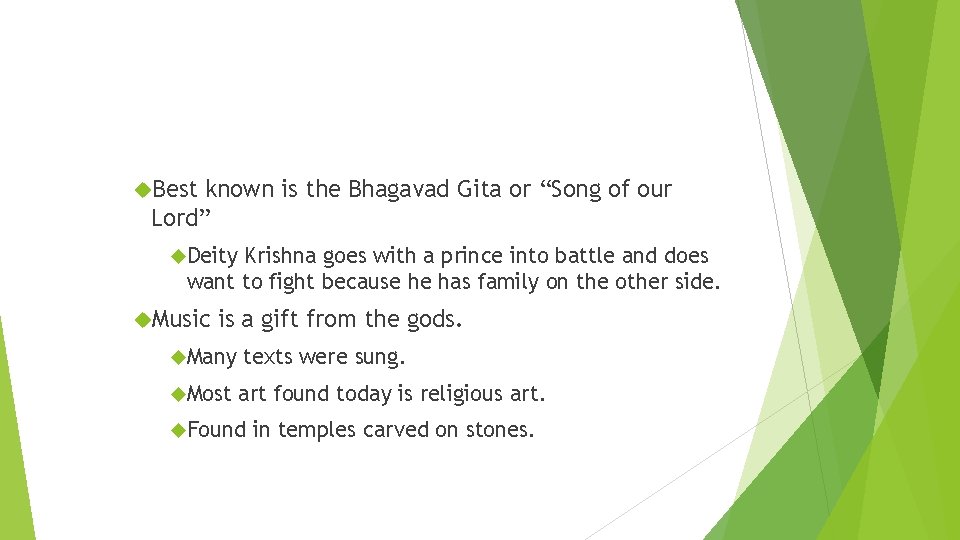 Best known is the Bhagavad Gita or “Song of our Lord”

Deity Krishna goes with a prince into battle and does want to fight because he has family on the other side.

Music is a gift from the gods.

Many texts were sung.

Most art found today is religious art.

Found in temples carved on stones.